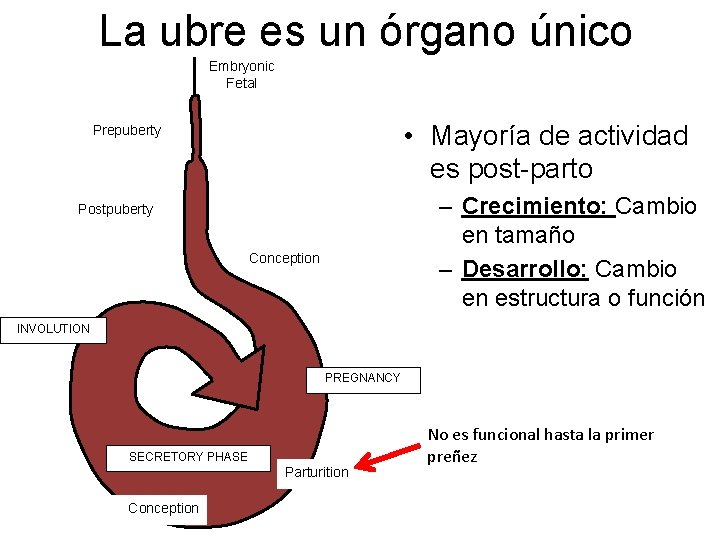 La ubre es un órgano único

Embryonic
Fetal

Prepuberty

Postpuberty

Conception

INVOLUTION

PREGNANCY

SECRETORY PHASE

Parturition

Conception

• Mayoría de actividad es post-parto
– Crecimiento: Cambio en tamaño
– Desarrollo: Cambio en estructura o función

No es funcional hasta la primer preñez